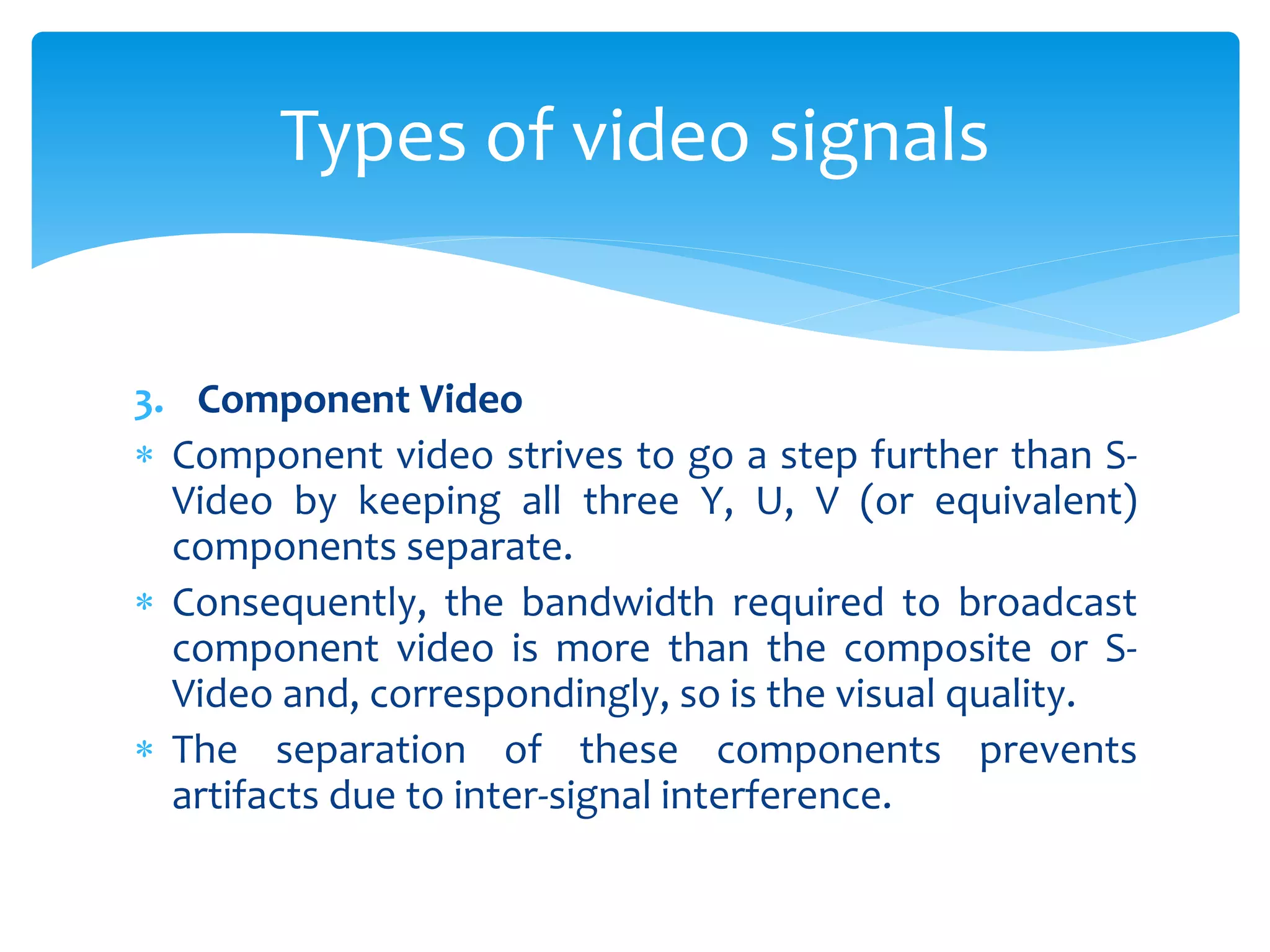 Types of video signals

3. Component Video

* Component video strives to go a step further than S-Video by keeping all three Y, U, V (or equivalent) components separate.
* Consequently, the bandwidth required to broadcast component video is more than the composite or S-Video and, correspondingly, so is the visual quality.
* The separation of these components prevents artifacts due to inter-signal interference.